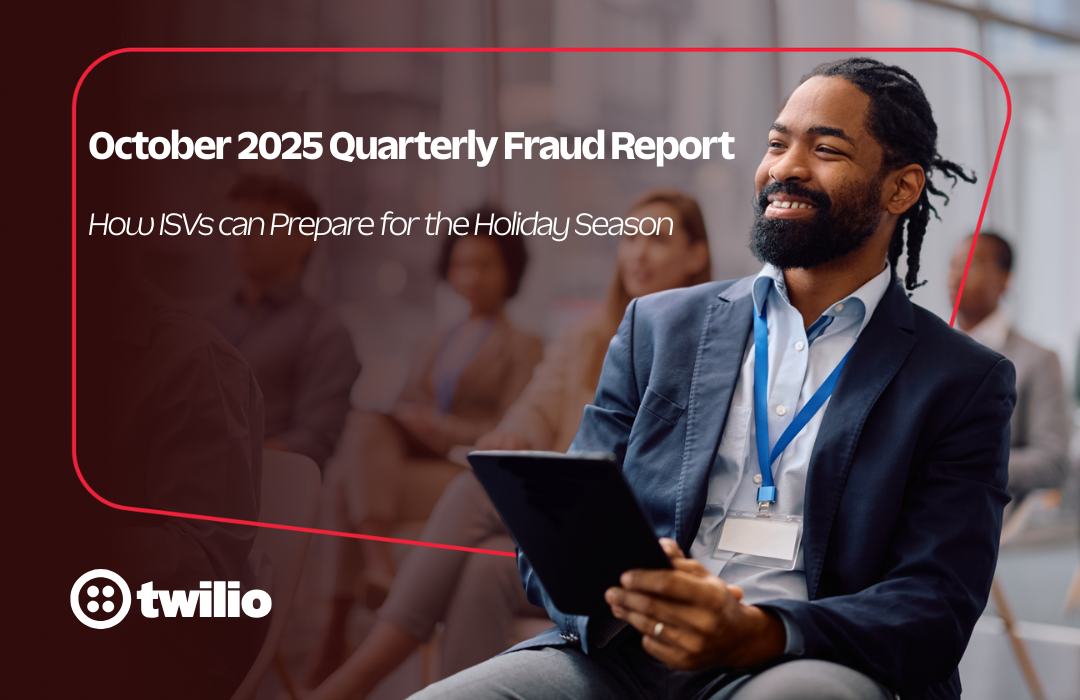 October 2025 Quarterly Fraud Report

How ISVs can Prepare for the Holiday Season

twilio